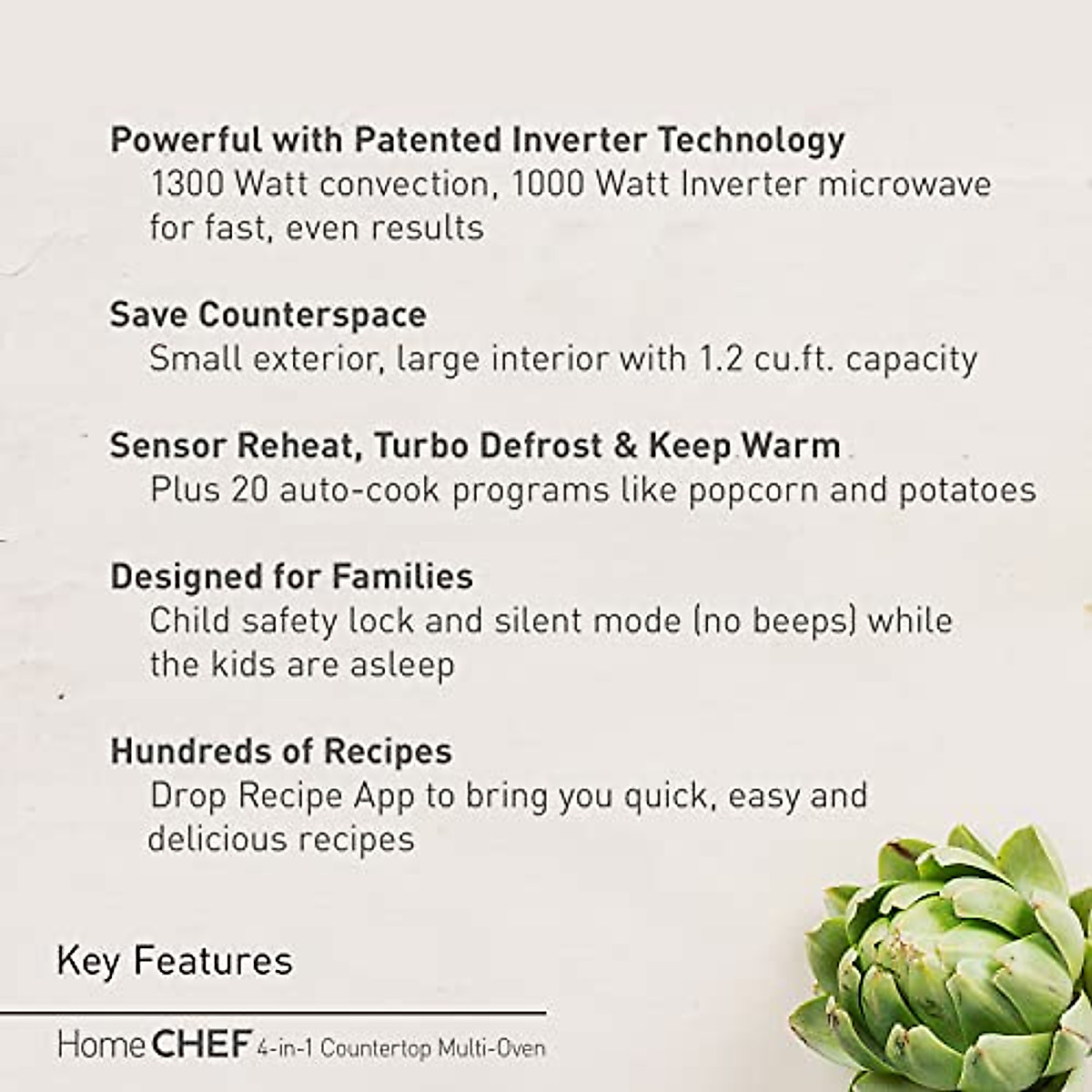 Powerful with Patented Inverter Technology
1300 Watt convection, 1000 Watt Inverter microwave for fast, even results

Save Counterspace
Small exterior, large interior with 1.2 cu.ft. capacity

Sensor Reheat, Turbo Defrost & Keep Warm
Plus 20 auto-cook programs like popcorn and potatoes

Designed for Families
Child safety lock and silent mode (no beeps) while the kids are asleep

Hundreds of Recipes
Drop Recipe App to bring you quick, easy and delicious recipes

Key Features

Home CHEF 4-in-1 Countertop Multi-Oven